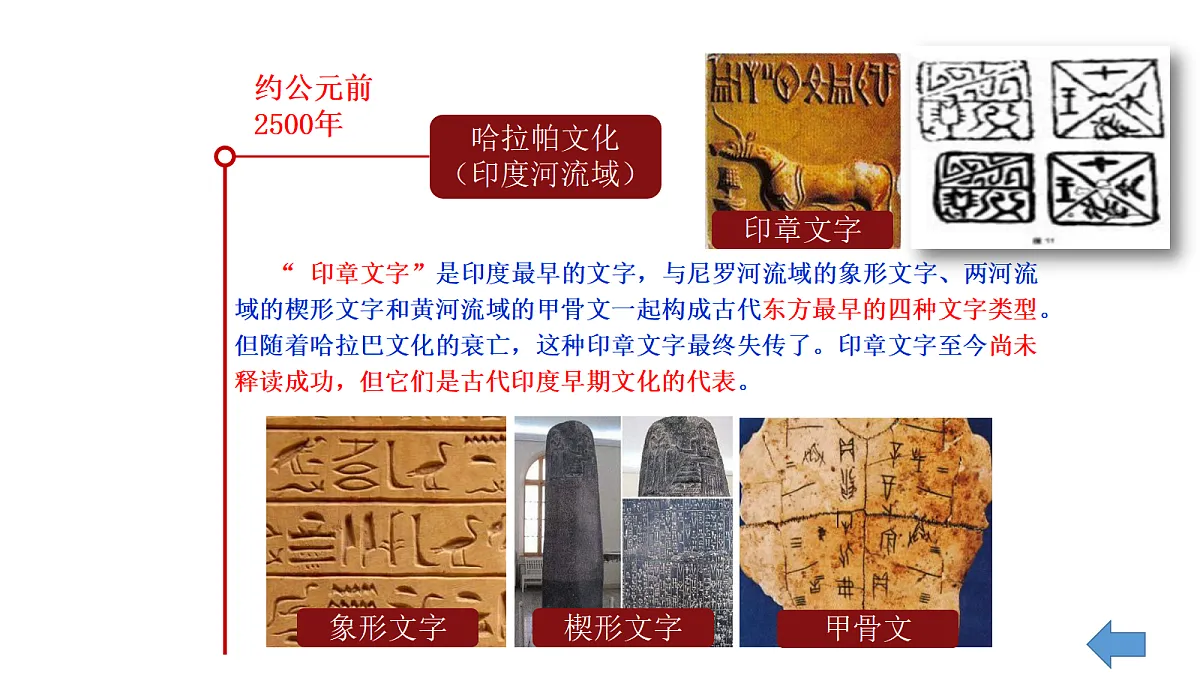 约公元前
2500年

哈拉帕文化
（印度河流域）

印章文字

“ 印章文字”是印度最早的文字，与尼罗河流域的象形文字、两河流域的楔形文字和黄河流域的甲骨文一起构成古代东方最早的四种文字类型。但随着哈拉巴文化的衰亡，这种印章文字最终失传了。印章文字至今尚未释读成功，但它们是古代印度早期文化的代表。

象形文字

楔形文字

甲骨文